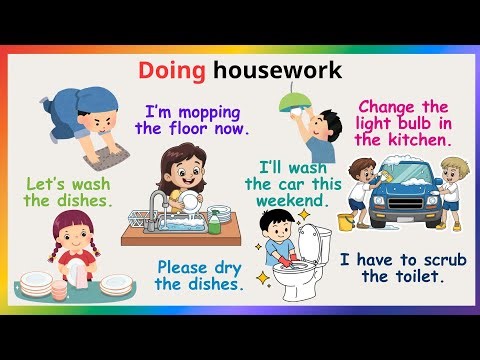 Doing housework

I'm mopping the floor now.

Change the light bulb in the kitchen.

Let's wash the dishes.

I'll wash the car this weekend.

Please dry the dishes.

I have to scrub the toilet.